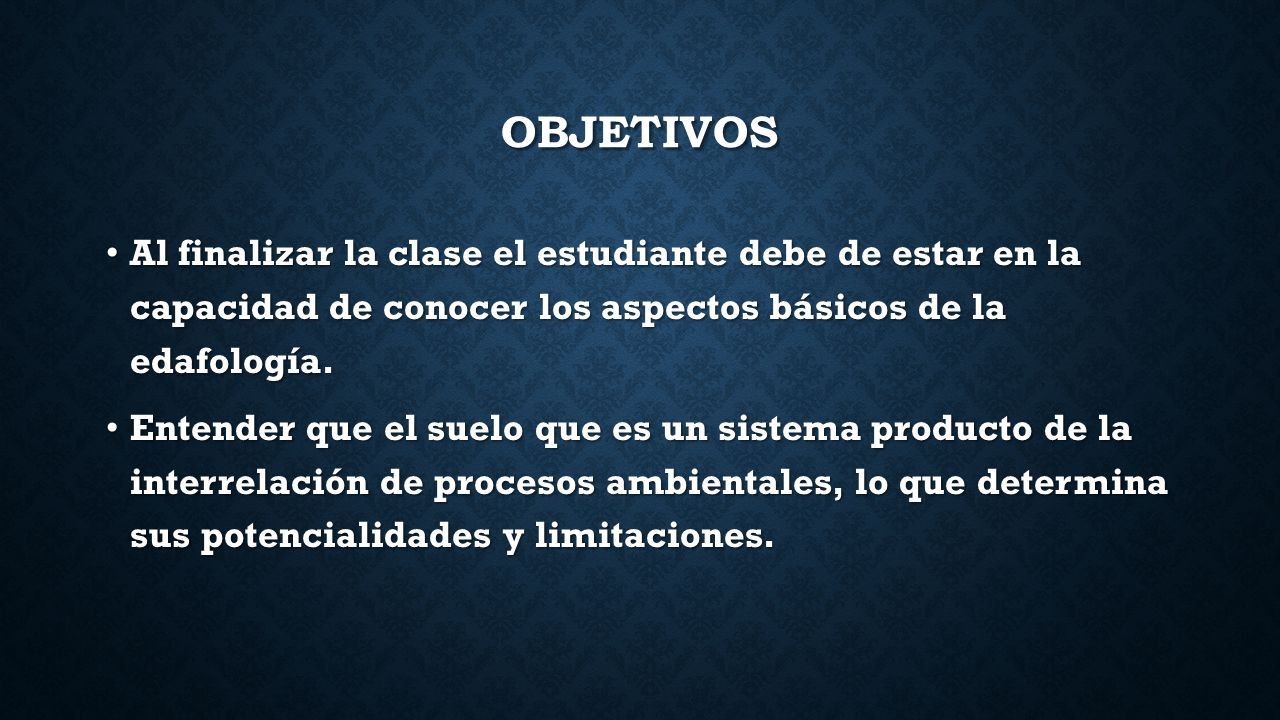 OBJETIVOS

• Al finalizar la clase el estudiante debe de estar en la capacidad de conocer los aspectos básicos de la edafología.

• Entender que el suelo que es un sistema producto de la interrelación de procesos ambientales, lo que determina sus potencialidades y limitaciones.